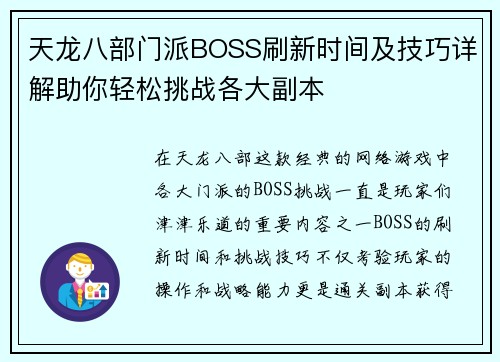 天龙八部门派BOSS刷新时间及技巧详解助你轻松挑战各大副本

在天龙八部这款经典的网络游戏中各大门派的BOSS挑战一直是玩家们津津乐道的重要内容之一BOSS的刷新时间和挑战技巧不仅考验玩家的操作和战略能力更是通关副本获得